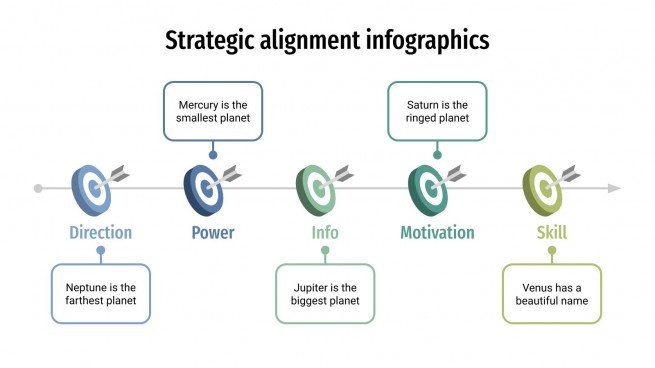 Strategic alignment infographics

Mercury is the smallest planet

Saturn is the ringed planet

Direction

Power

Info

Motivation

Skill

Neptune is the farthest planet

Jupiter is the biggest planet

Venus has a beautiful name